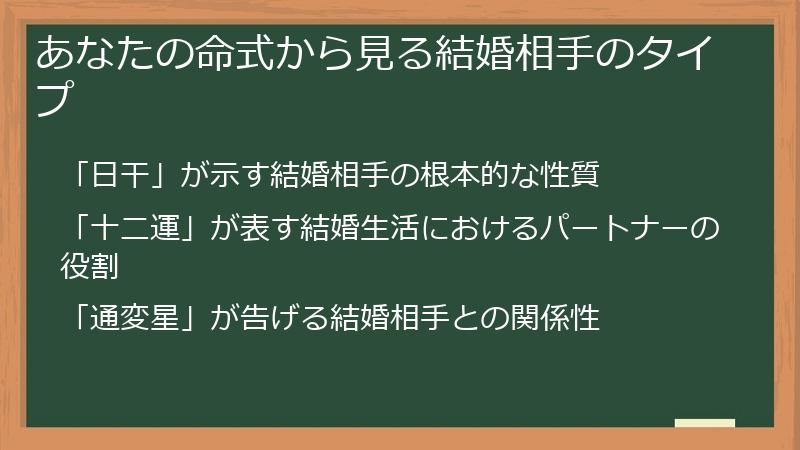 あなたの命式から見る結婚相手のタイプ

「日干」が示す結婚相手の根本的な性質

「十二運」が表す結婚生活におけるパートナーの役割

「通変星」が告げる結婚相手との関係性